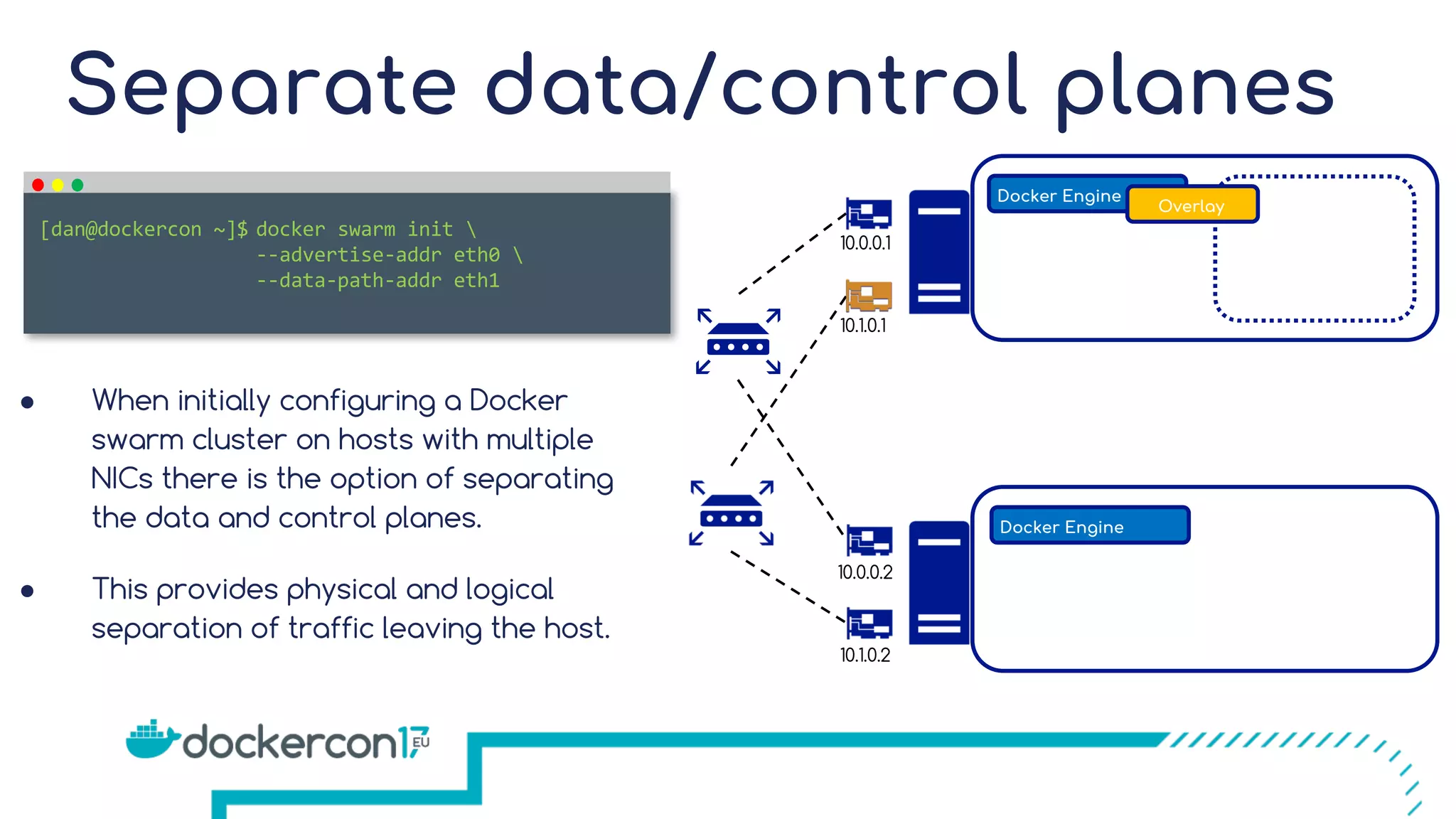 Separate data/control planes

[dan@dockercon ~]$ docker swarm init \
--advertise-addr eth0 \
--data-path-addr eth1

- When initially configuring a Docker swarm cluster on hosts with multiple NICs there is the option of separating the data and control planes.

- This provides physical and logical separation of traffic leaving the host.

10.0.0.1

10.1.0.1

Docker Engine

Overlay

10.0.0.2

10.1.0.2

Docker Engine

dockercon17 EU